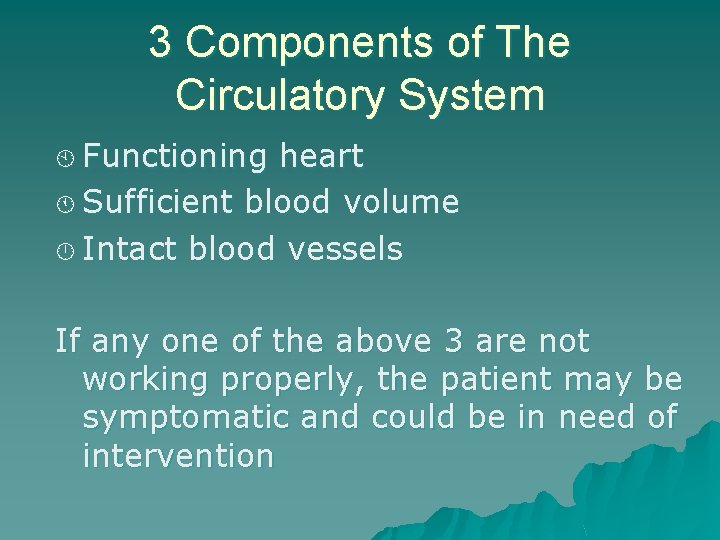 3 Components of The Circulatory System

Functioning heart
Sufficient blood volume
Intact blood vessels

If any one of the above 3 are not working properly, the patient may be symptomatic and could be in need of intervention